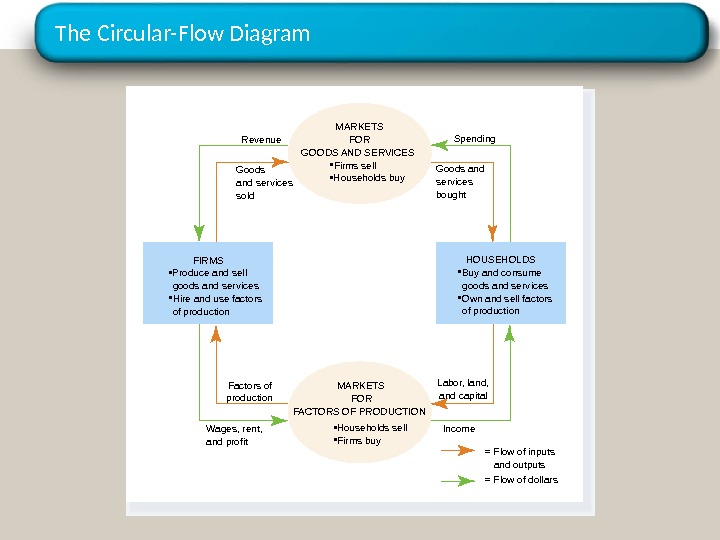 The Circular-Flow Diagram

Revenue

MARKETS
FOR
GOODS AND SERVICES
•Firms sell
•Households buy

Spending

Goods and services sold

Goods and services bought

FIRMS
•Produce and sell goods and services
•Hire and use factors of production

HOUSEHOLDS
•Buy and consume goods and services
•Own and sell factors of production

Factors of production

MARKETS
FOR
FACTORS OF PRODUCTION
•Households sell
•Firms buy

Labor, land, and capital

Wages, rent, and profit

Income

= Flow of inputs and outputs
= Flow of dollars